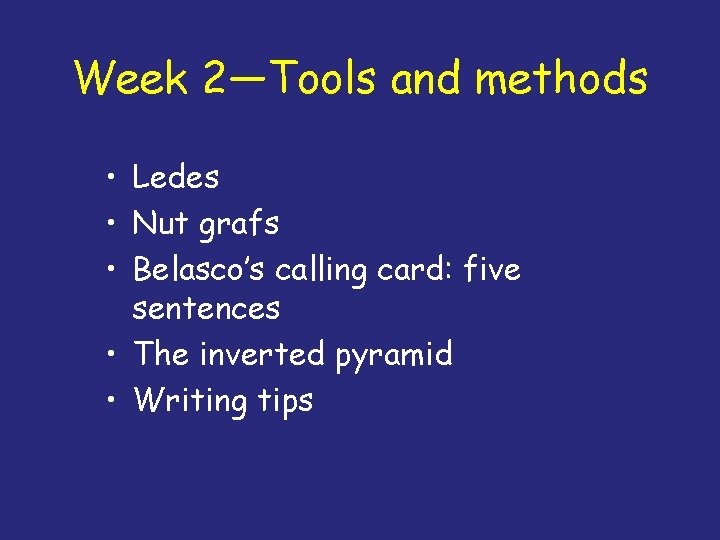 Week 2—Tools and methods

• Ledes
• Nut grafs
• Belasco’s calling card: five sentences
• The inverted pyramid
• Writing tips